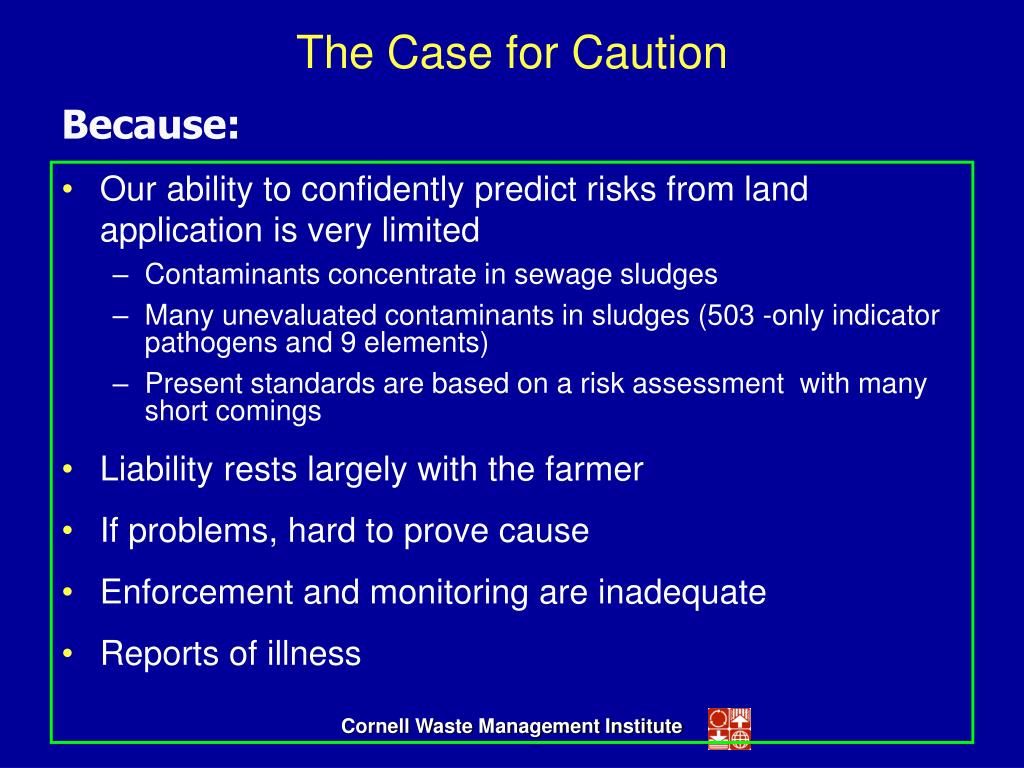 The Case for Caution

Because:

• Our ability to confidently predict risks from land application is very limited
– Contaminants concentrate in sewage sludges
– Many unevaluated contaminants in sludges (503 -only indicator pathogens and 9 elements)
– Present standards are based on a risk assessment with many short comings

• Liability rests largely with the farmer

• If problems, hard to prove cause

• Enforcement and monitoring are inadequate

• Reports of illness

Cornell Waste Management Institute